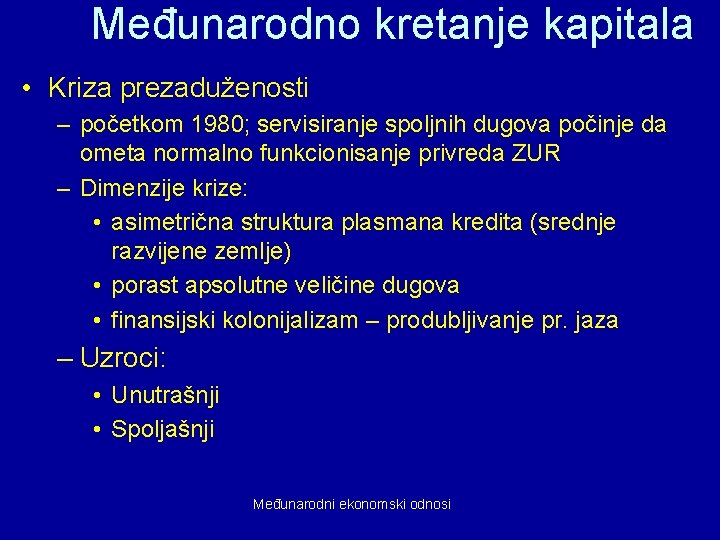 Međunarodno kretanje kapitala

• Kriza prezaduženosti
  – početkom 1980; servisiranje spoljnih dugova počinje da ometa normalno funkcionisanje privreda ZUR
  – Dimenzije krize:
    • asimetrična struktura plasmana kredita (srednje razvijene zemlje)
    • porast apsolutne veličine dugova
    • finansijski kolonijalizam – produbljivanje pr. jaza
  – Uzroci:
    • Unutrašnji
    • Spoljašnji

Međunarodni ekonomski odnosi